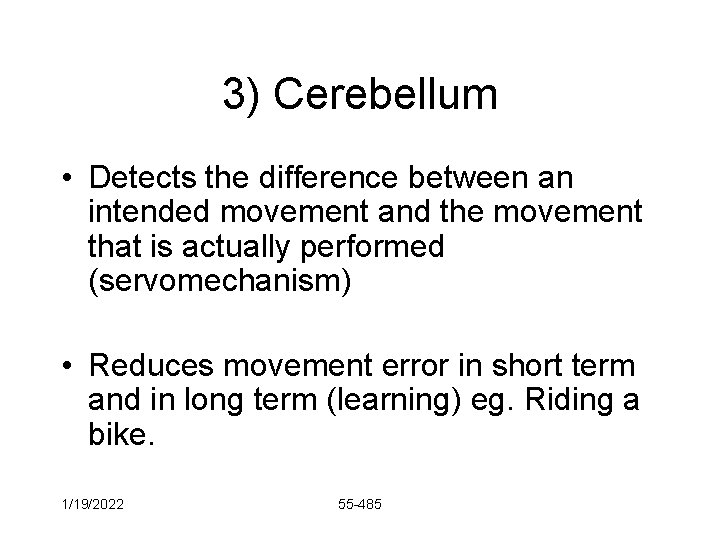 3) Cerebellum

• Detects the difference between an intended movement and the movement that is actually performed (servomechanism)

• Reduces movement error in short term and in long term (learning) eg. Riding a bike.

1/19/2022

55-485